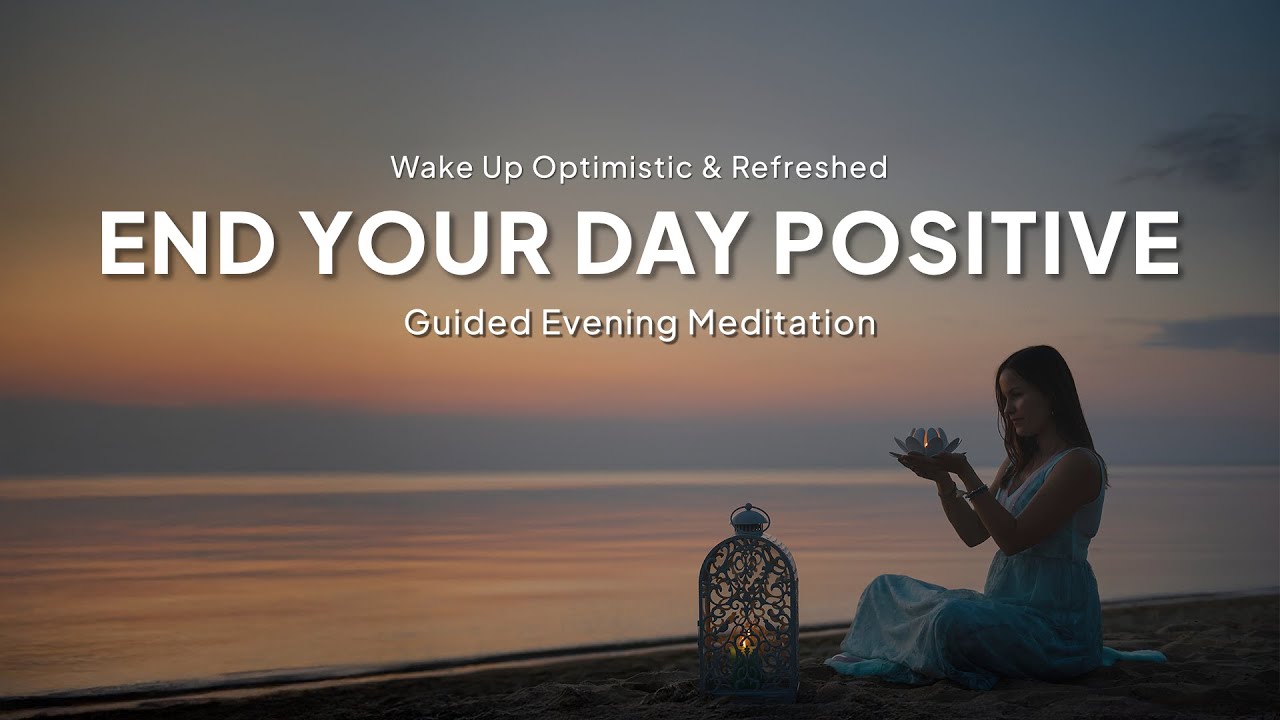 Wake Up Optimistic & Refreshed

END YOUR DAY POSITIVE

Guided Evening Meditation